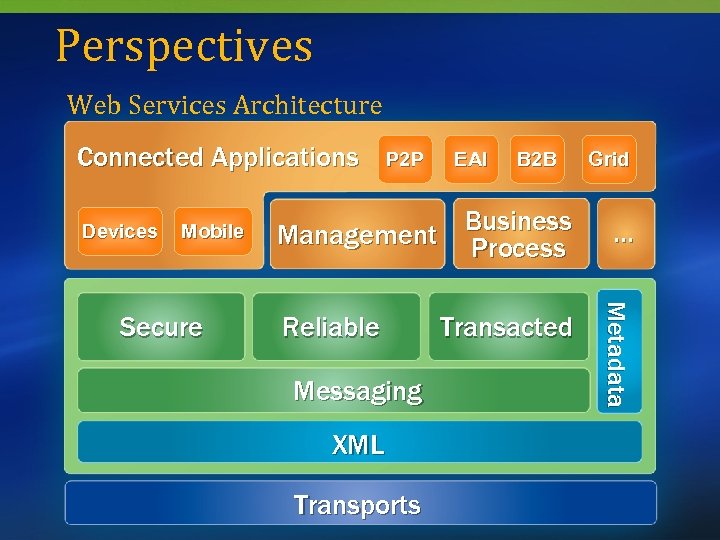 Perspectives

Web Services Architecture

Connected Applications
P2P
EAI
B2B
Grid
Devices
Mobile
Management
Business Process
...
Secure
Reliable
Transacted
Metadata
Messaging
XML
Transports